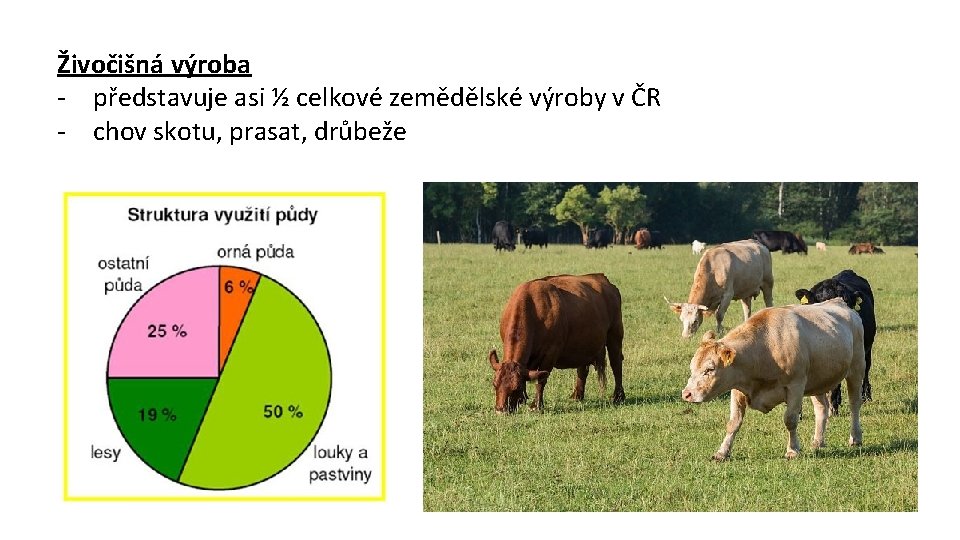 Živočišná výroba
- představuje asi ½ celkové zemědělské výroby v ČR
- chov skotu, prasat, drůbeže

Struktura využití půdy
ostatní půda
orná půda
6 %
25 %
19 %
50 %
lesy
louky a pastviny